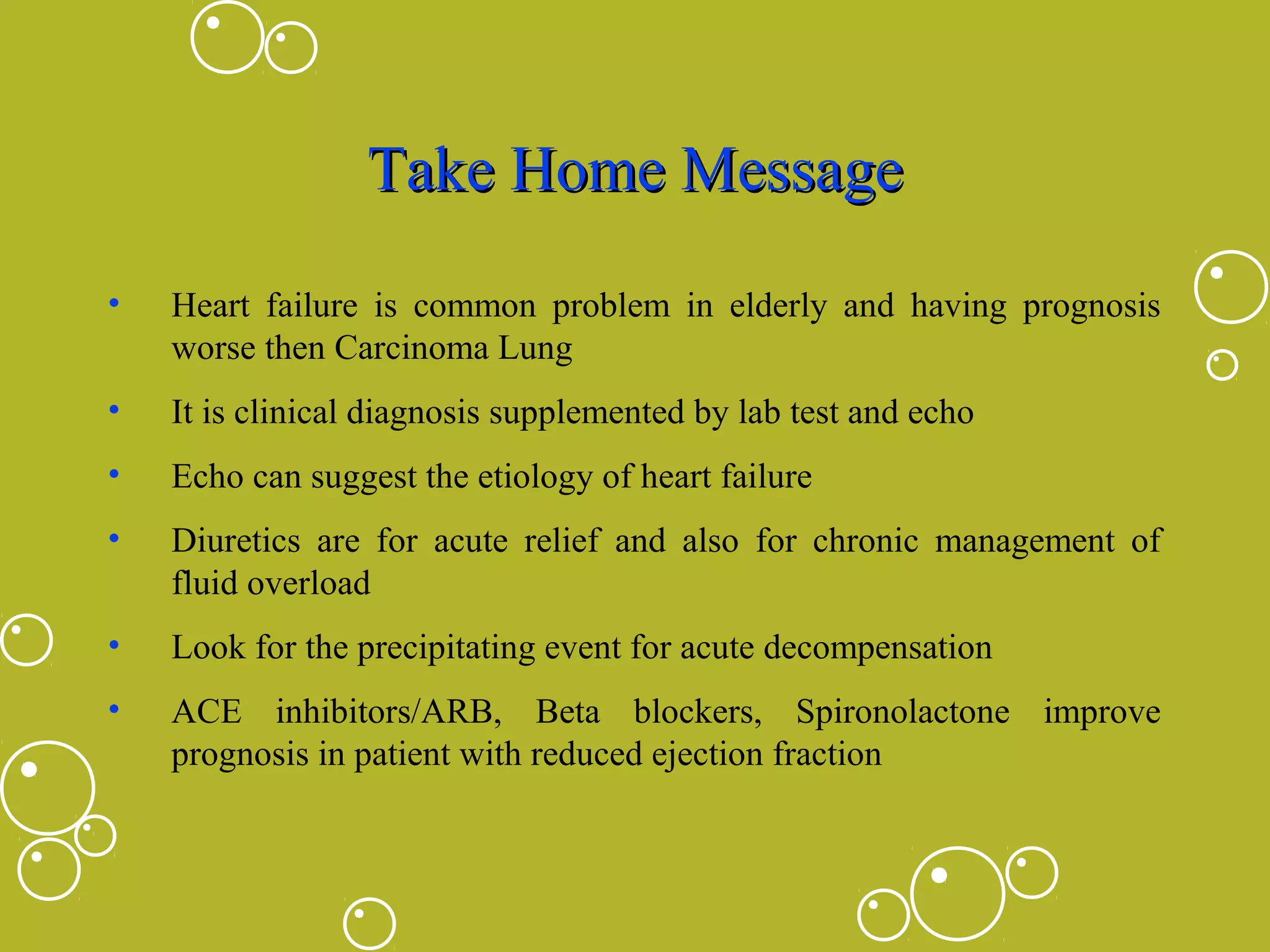 Take Home Message

• Heart failure is common problem in elderly and having prognosis worse then Carcinoma Lung

• It is clinical diagnosis supplemented by lab test and echo

• Echo can suggest the etiology of heart failure

• Diuretics are for acute relief and also for chronic management of fluid overload

• Look for the precipitating event for acute decompensation

• ACE inhibitors/ARB, Beta blockers, Spironolactone improve prognosis in patient with reduced ejection fraction